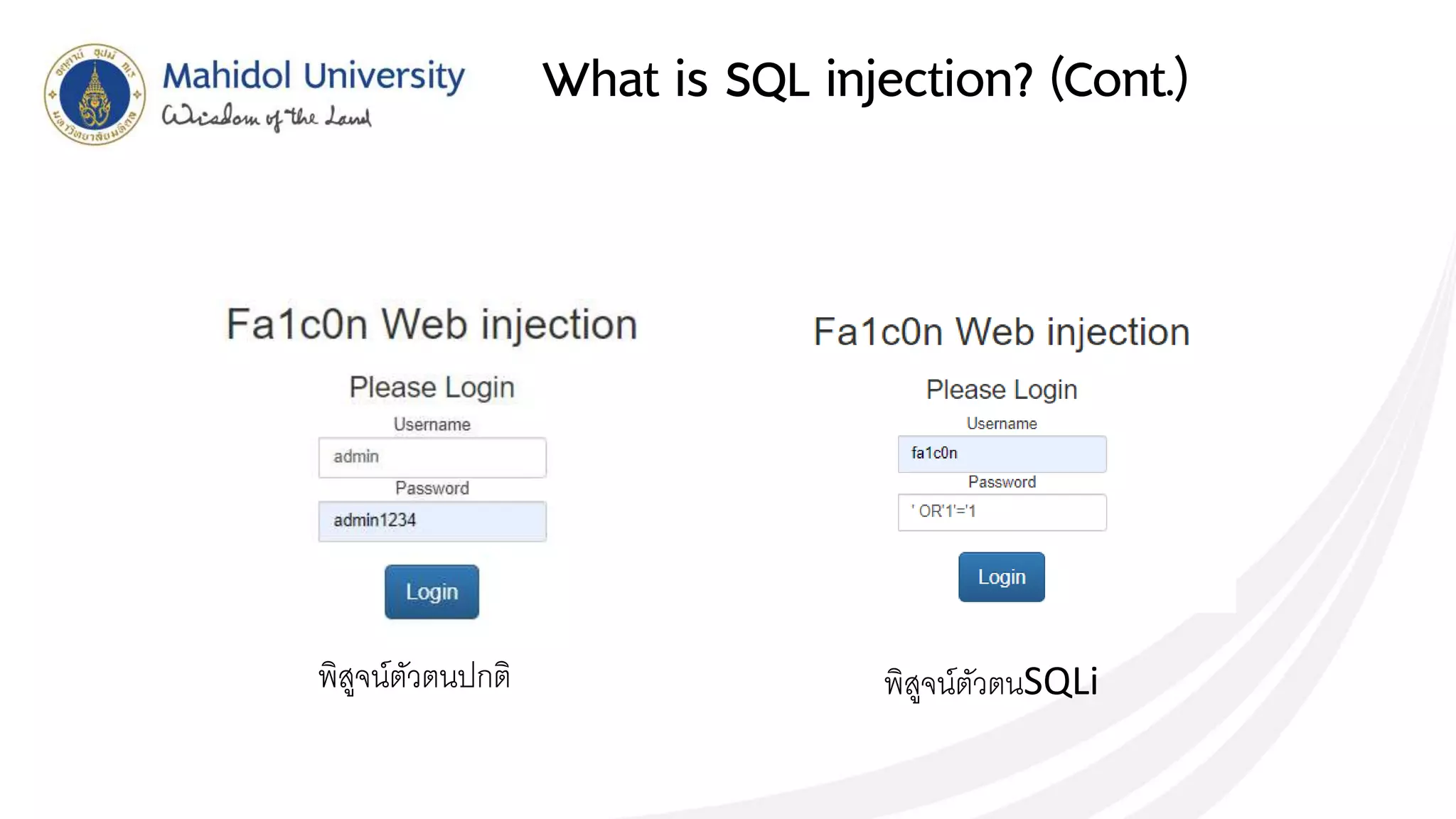 Mahidol University
Wisdom of the Land

What is SQL injection? (Cont.)

Fa1c0n Web injection

Please Login

Username

admin

Password

admin1234

Login

พิสูจน์ตัวตนปกติ

Fa1c0n Web injection

Please Login

Username

fa1c0n

Password

' OR'1'='1

Login

พิสูจน์ตัวตนSQLi